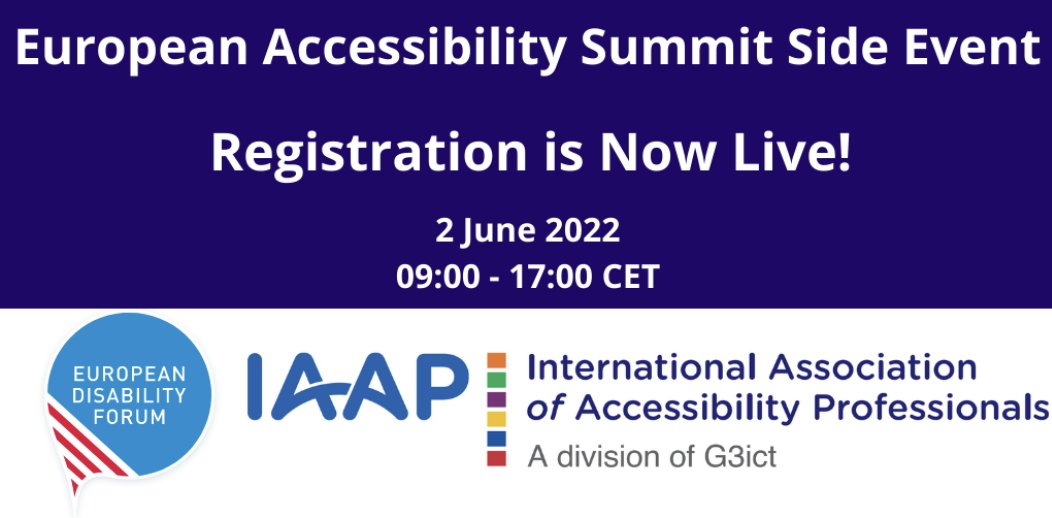 European Accessibility Summit Side Event

Registration is Now Live!

2 June 2022
09:00 - 17:00 CET

EUROPEAN DISABILITY FORUM

IAAP International Association of Accessibility Professionals
A division of G3ict